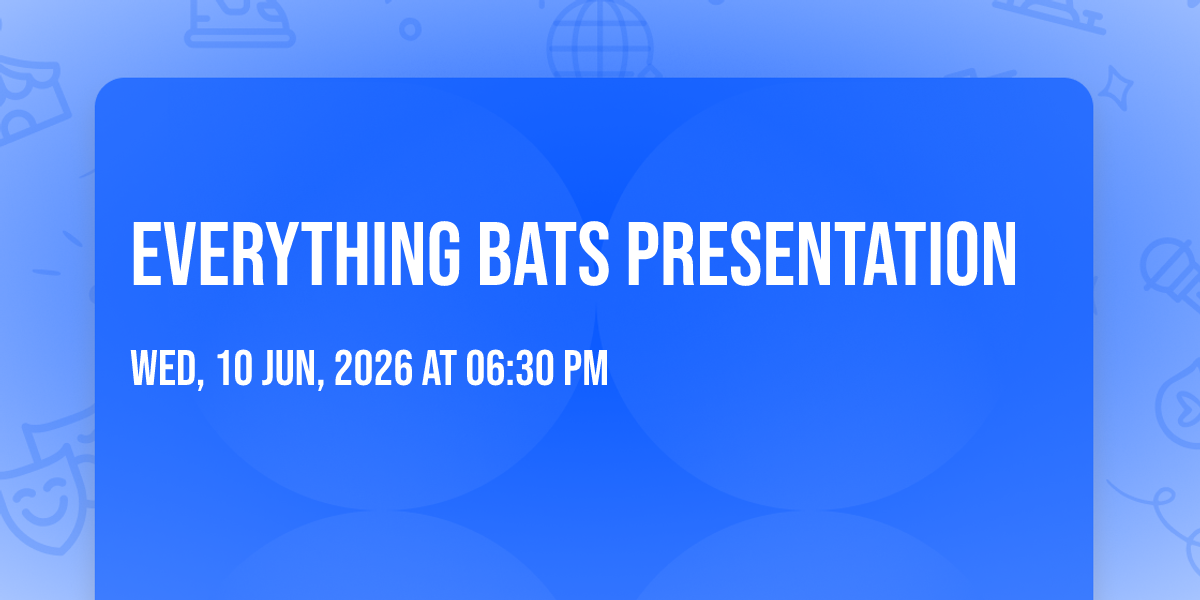 EVERYTHING BATS PRESENTATION

WED, 10 JUN, 2026 AT 06:30 PM